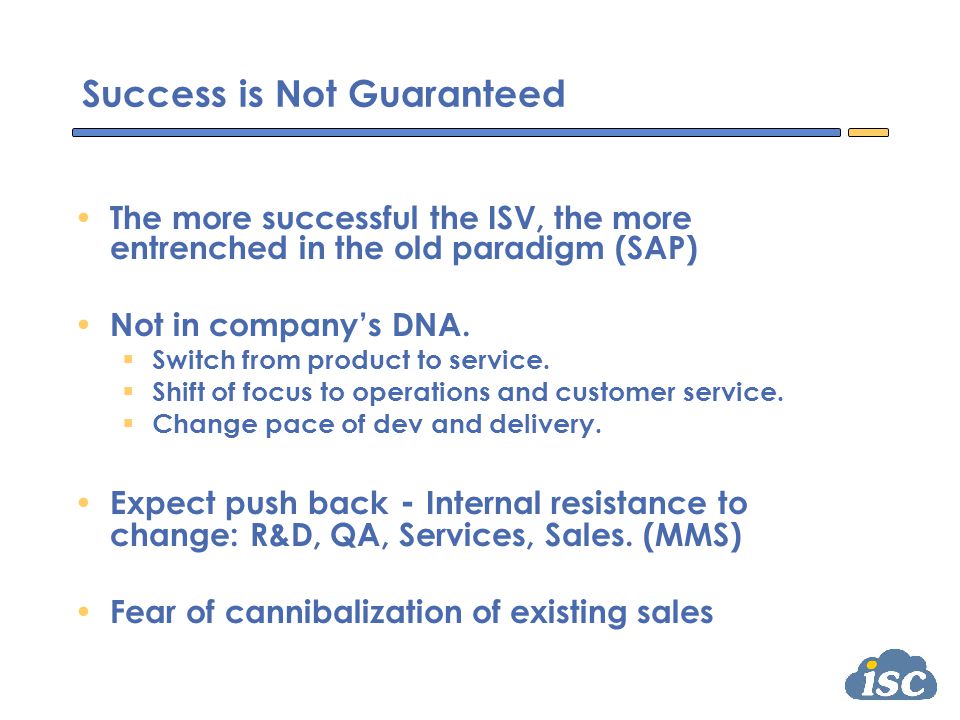 Success is Not Guaranteed

• The more successful the ISV, the more entrenched in the old paradigm (SAP)

• Not in company's DNA.
  ▪ Switch from product to service.
  ▪ Shift of focus to operations and customer service.
  ▪ Change pace of dev and delivery.

• Expect push back - Internal resistance to change: R&D, QA, Services, Sales. (MMS)

• Fear of cannibalization of existing sales

iSC